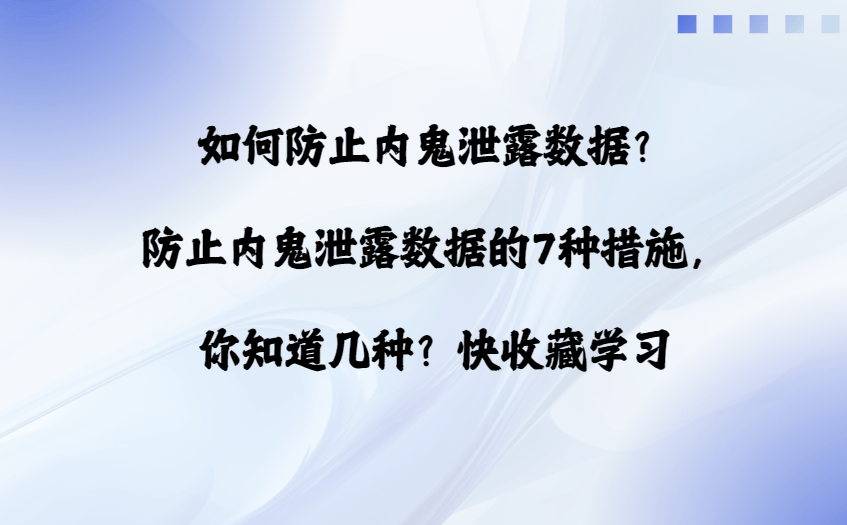 如何防止内鬼泄露数据?

防止内鬼泄露数据的7种措施,

你知道几种?快收藏学习